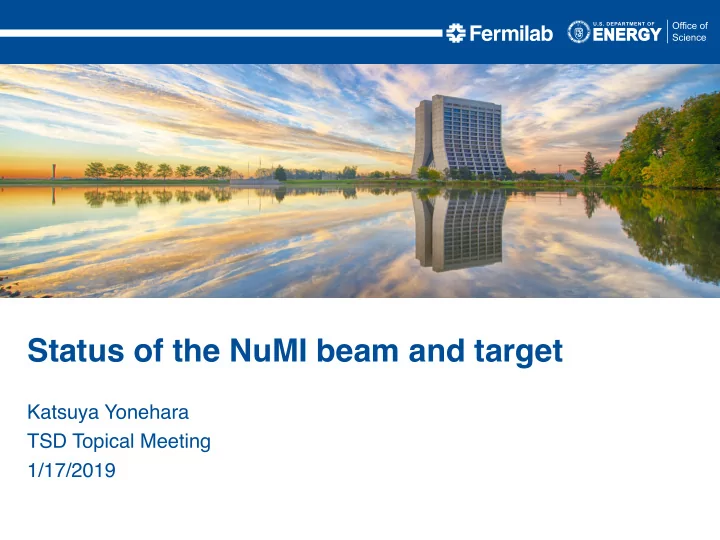 Fermilab U.S. DEPARTMENT OF ENERGY Office of Science

Status of the NuMI beam and target

Katsuya Yonehara
TSD Topical Meeting
1/17/2019